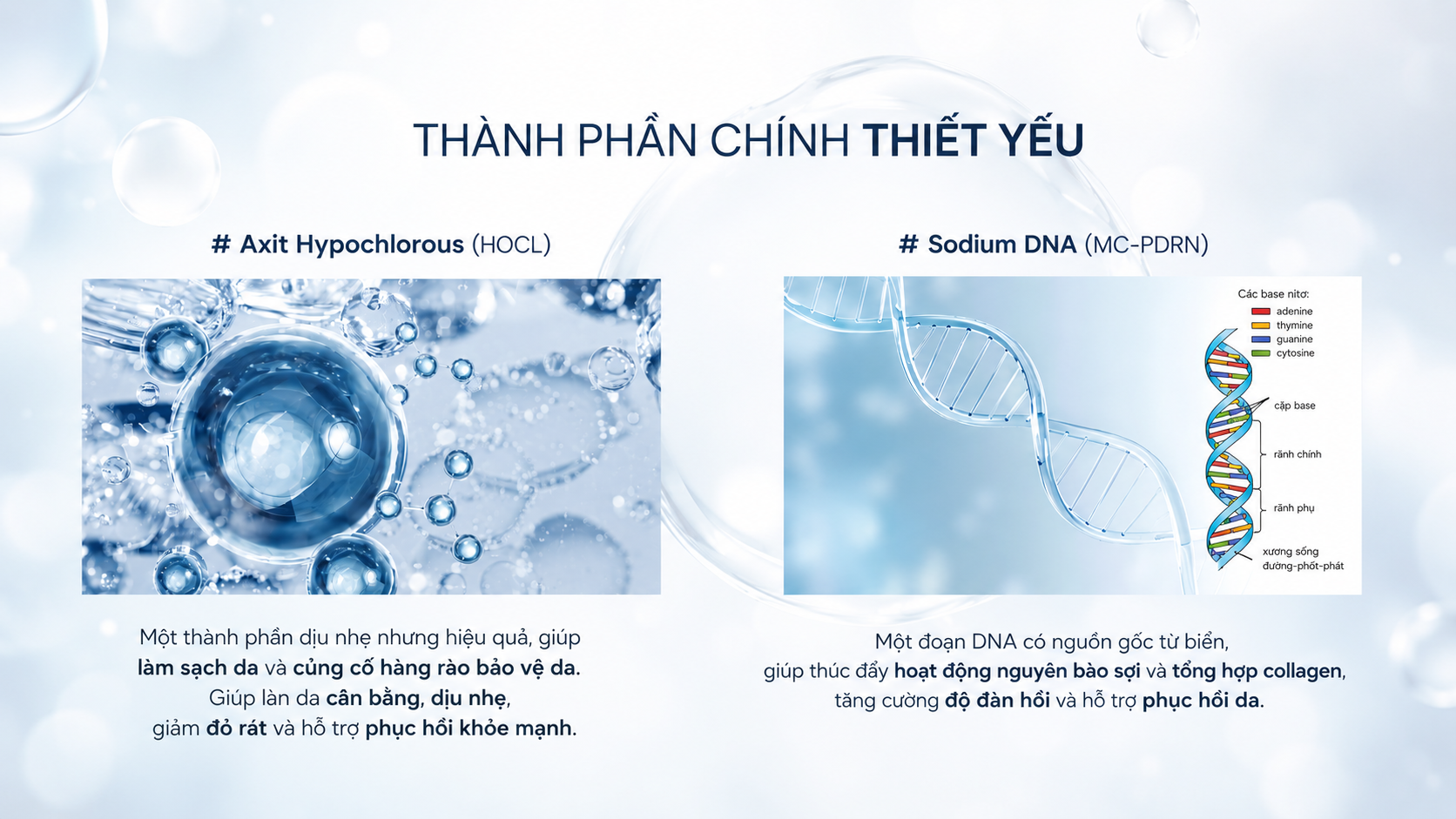 THÀNH PHẦN CHÍNH THIẾT YẾU

# Axit Hypochlorous (HOCL)

Một thành phần dịu nhẹ nhưng hiệu quả, giúp làm sạch da và củng cố hàng rào bảo vệ da. Giúp làn da cân bằng, dịu nhẹ, giảm đỏ rát và hỗ trợ phục hồi khỏe mạnh.

# Sodium DNA (MC-PDRN)

Các base nitơ:
adenine
thymine
guanine
cytosine
cặp base
rãnh chính
rãnh phụ
xương sống đường-phốt-phát

Một đoạn DNA có nguồn gốc từ biển, giúp thúc đẩy hoạt động nguyên bào sợi và tổng hợp collagen, tăng cường độ đàn hồi và hỗ trợ phục hồi da.